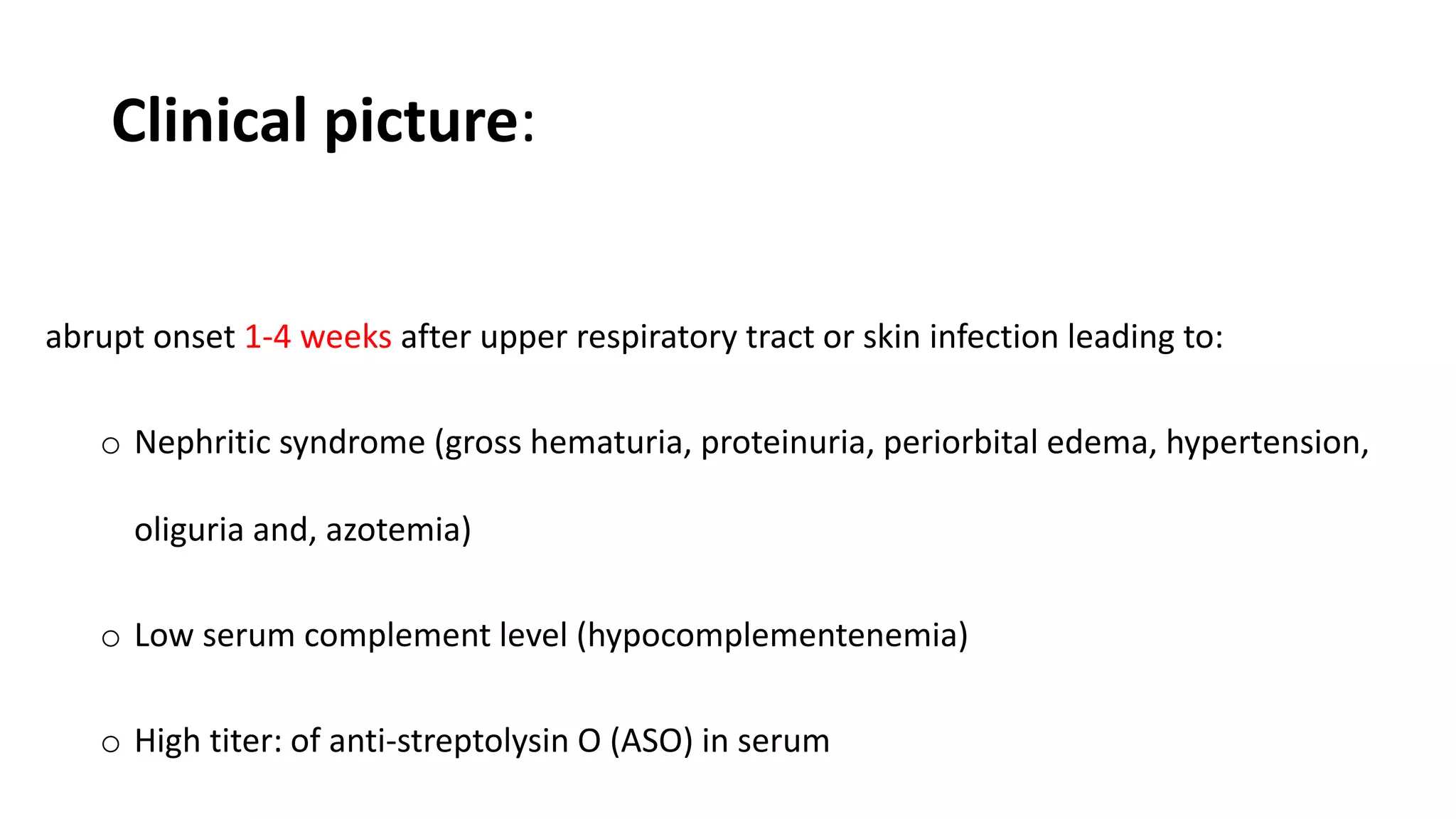 Clinical picture:

abrupt onset 1-4 weeks after upper respiratory tract or skin infection leading to:

○ Nephritic syndrome (gross hematuria, proteinuria, periorbital edema, hypertension, oliguria and, azotemia)

○ Low serum complement level (hypocomplementenemia)

○ High titer: of anti-streptolysin O (ASO) in serum